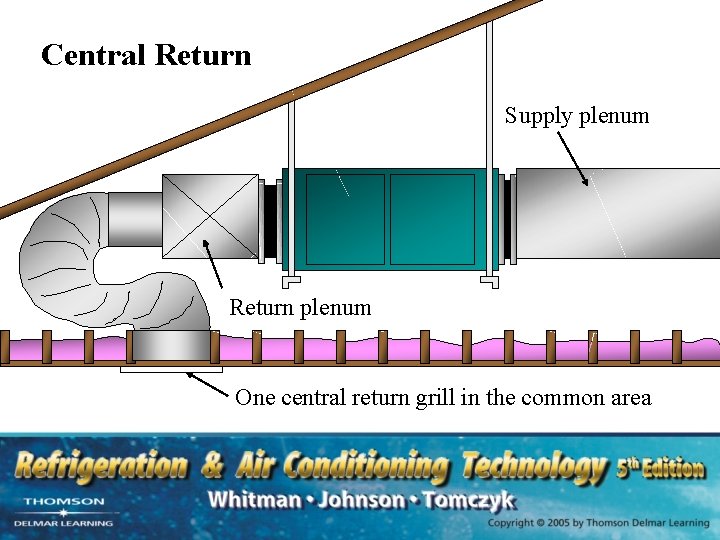 Central Return

Supply plenum

Return plenum

One central return grill in the common area

Refrigeration & Air Conditioning Technology 5th Edition

Whitman • Johnson • Tomczyk

THOMSON

DELMAR LEARNING

Copyright © 2005 by Thomson Delmar Learning